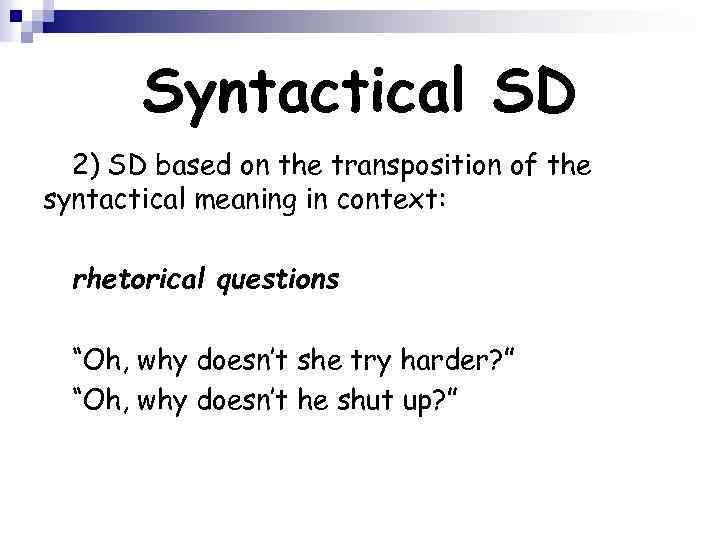 Syntactical SD

2) SD based on the transposition of the syntactical meaning in context:

rhetorical questions

“Oh, why doesn’t she try harder?”
“Oh, why doesn’t he shut up?”